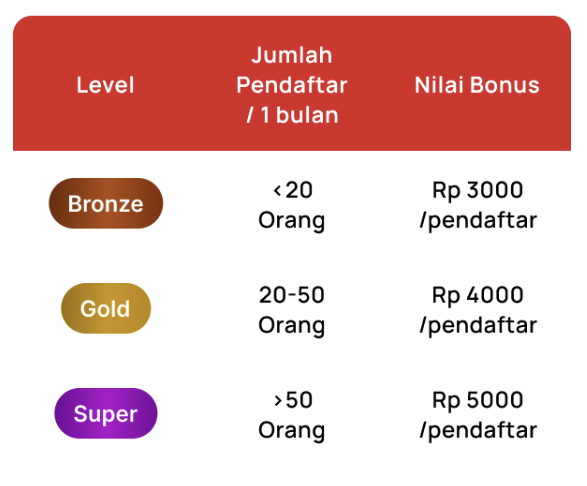 | Level | Jumlah Pendaftar / 1 bulan | Nilai Bonus |
|---|---|---|
| Bronze | <20 Orang | Rp 3000 /pendaftar |
| Gold | 20-50 Orang | Rp 4000 /pendaftar |
| Super | >50 Orang | Rp 5000 /pendaftar |